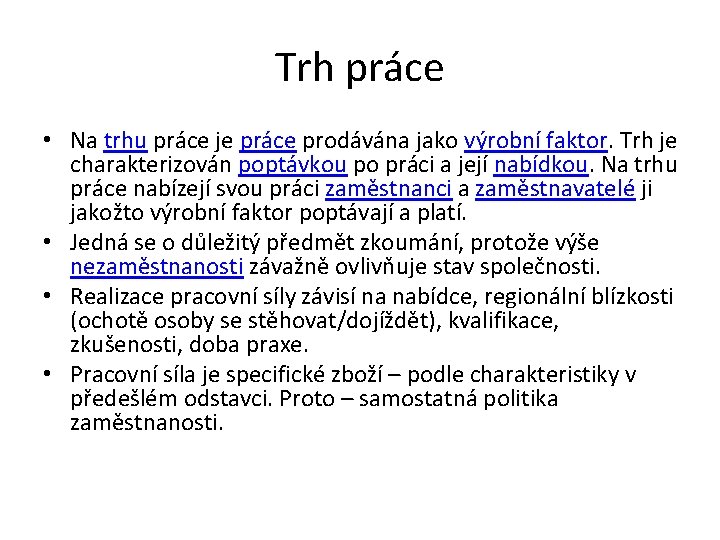 Trh práce

• Na trhu práce je práce prodávána jako výrobní faktor. Trh je charakterizován poptávkou po práci a její nabídkou. Na trhu práce nabízejí svou práci zaměstnanci a zaměstnavatelé ji jakožto výrobní faktor poptávají a platí.
• Jedná se o důležitý předmět zkoumání, protože výše nezaměstnanosti závažně ovlivňuje stav společnosti.
• Realizace pracovní síly závisí na nabídce, regionální blízkosti (ochotě osoby se stěhovat/dojíždět), kvalifikace, zkušenosti, doba praxe.
• Pracovní síla je specifické zboží – podle charakteristiky v předešlém odstavci. Proto – samostatná politika zaměstnanosti.